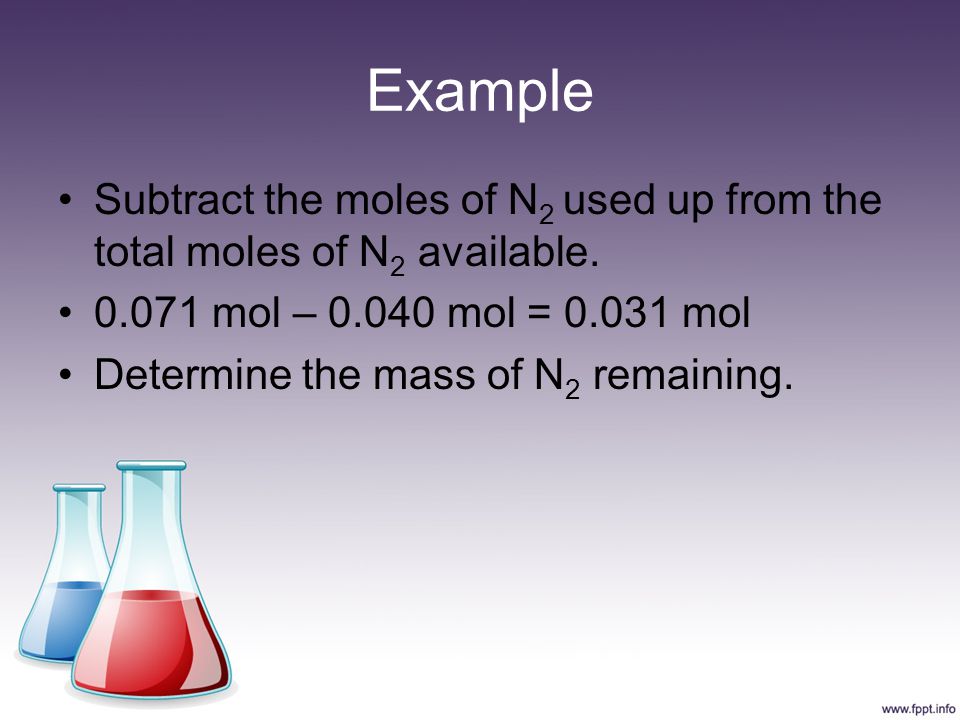 Example

• Subtract the moles of $N_2$ used up from the total moles of $N_2$ available.
• 0.071 mol – 0.040 mol = 0.031 mol
• Determine the mass of $N_2$ remaining.

www.fppt.info